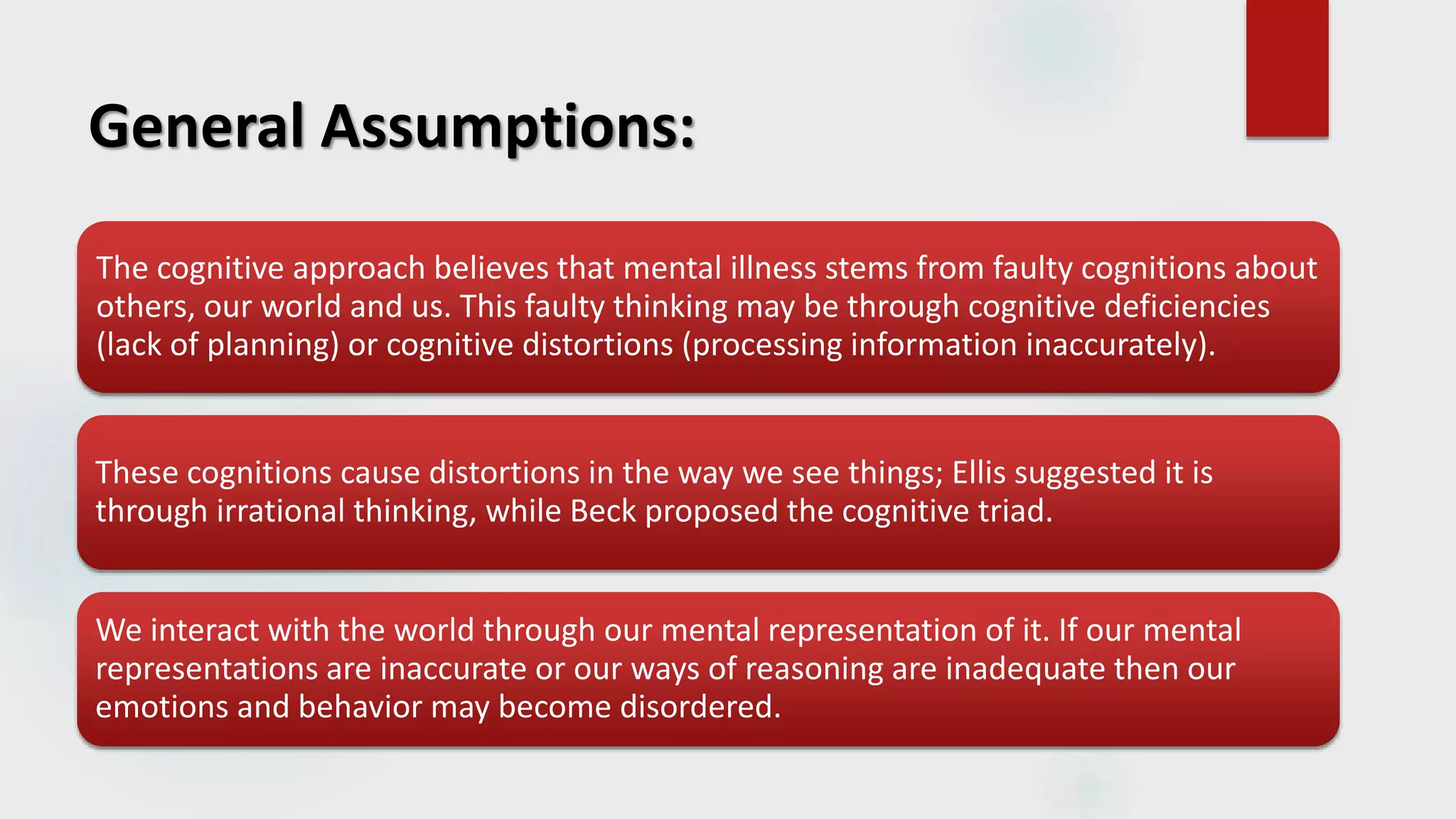 General Assumptions:

The cognitive approach believes that mental illness stems from faulty cognitions about others, our world and us. This faulty thinking may be through cognitive deficiencies (lack of planning) or cognitive distortions (processing information inaccurately).

These cognitions cause distortions in the way we see things; Ellis suggested it is through irrational thinking, while Beck proposed the cognitive triad.

We interact with the world through our mental representation of it. If our mental representations are inaccurate or our ways of reasoning are inadequate then our emotions and behavior may become disordered.